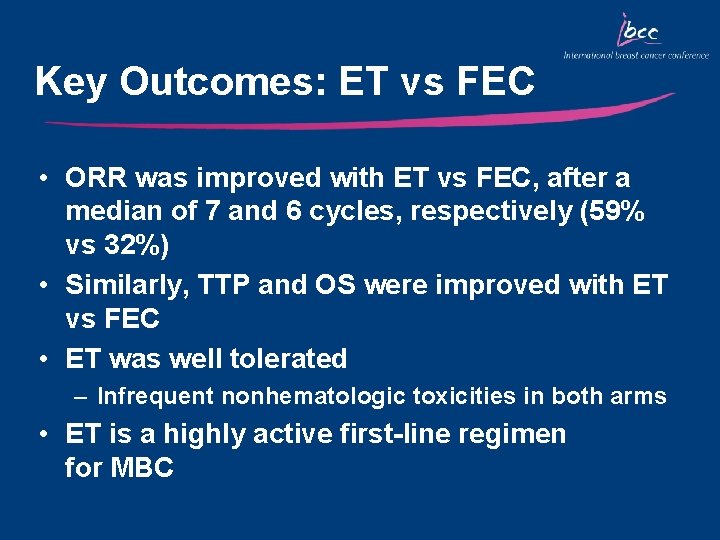 ibcc
International breast cancer conference

Key Outcomes: ET vs FEC

• ORR was improved with ET vs FEC, after a median of 7 and 6 cycles, respectively (59% vs 32%)
• Similarly, TTP and OS were improved with ET vs FEC
• ET was well tolerated
– Infrequent nonhematologic toxicities in both arms
• ET is a highly active first-line regimen for MBC